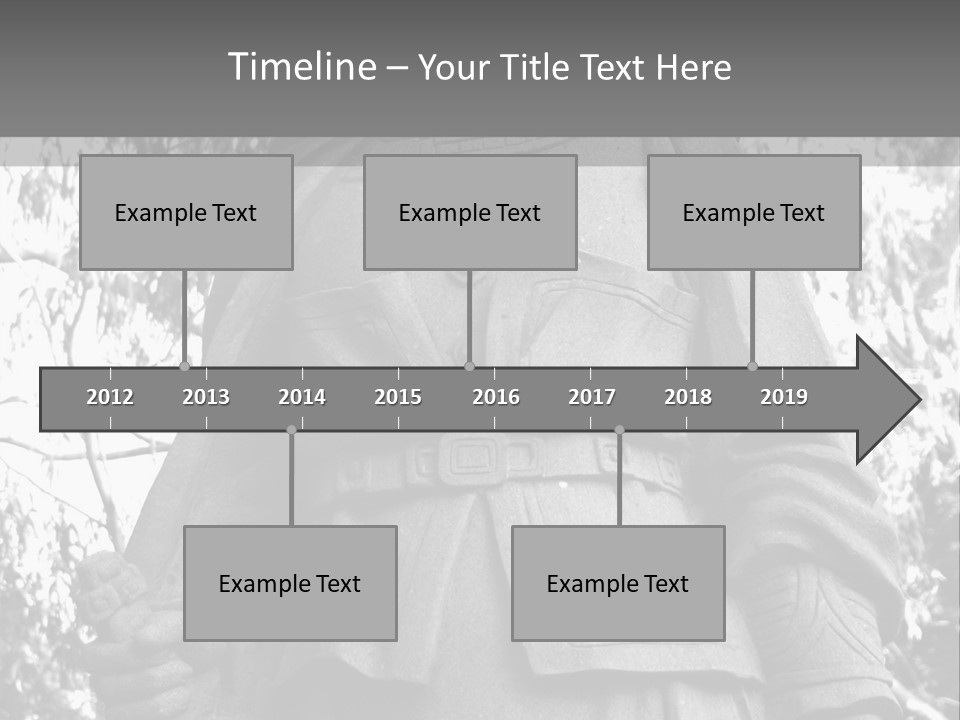 Timeline – Your Title Text Here

Example Text

Example Text

Example Text

2012 2013 2014 2015 2016 2017 2018 2019

Example Text

Example Text